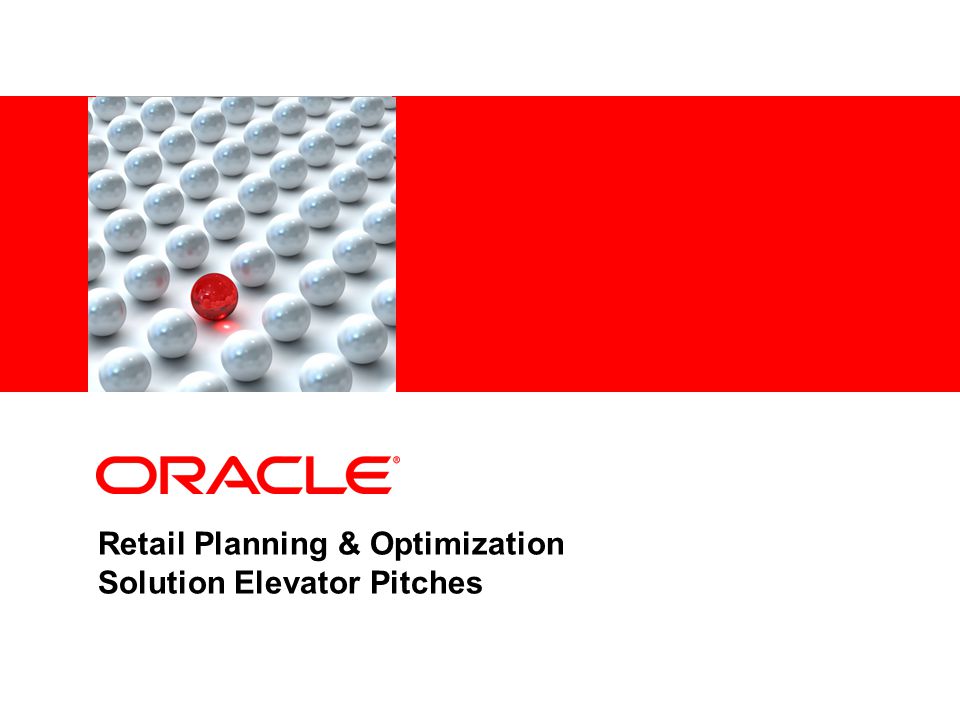 ORACLE®

Retail Planning & Optimization
Solution Elevator Pitches